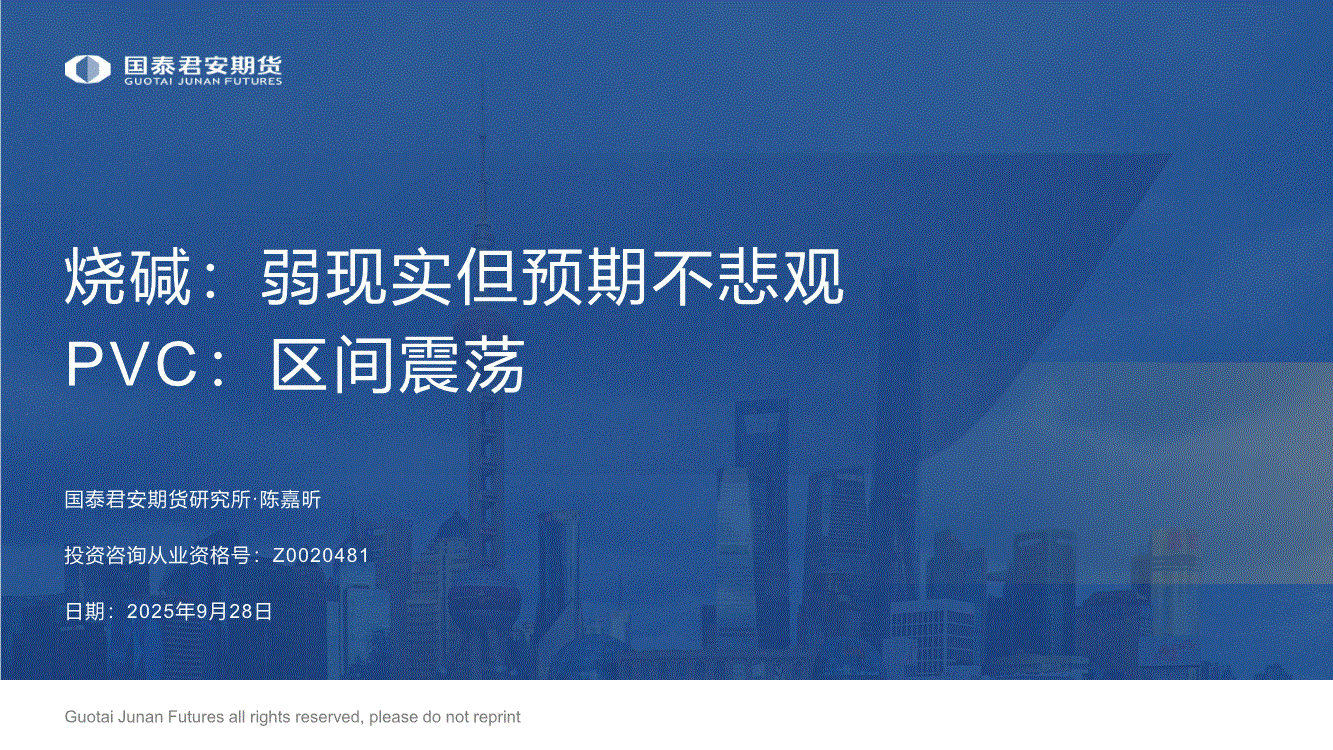 国泰君安期货
GUOTAI JUNAN FUTURES

烧碱：弱现实但预期不悲观
PVC：区间震荡

国泰君安期货研究所·陈嘉昕

投资咨询从业资格号：Z0020481

日期：2025年9月28日

Guotai Junan Futures all rights reserved, please do not reprint